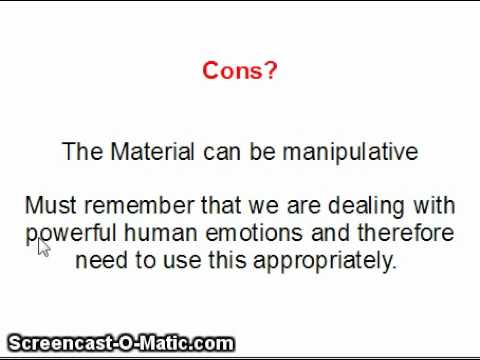 Cons?

The Material can be manipulative

Must remember that we are dealing with powerful human emotions and therefore need to use this appropriately.

Screencast-O-Matic.com